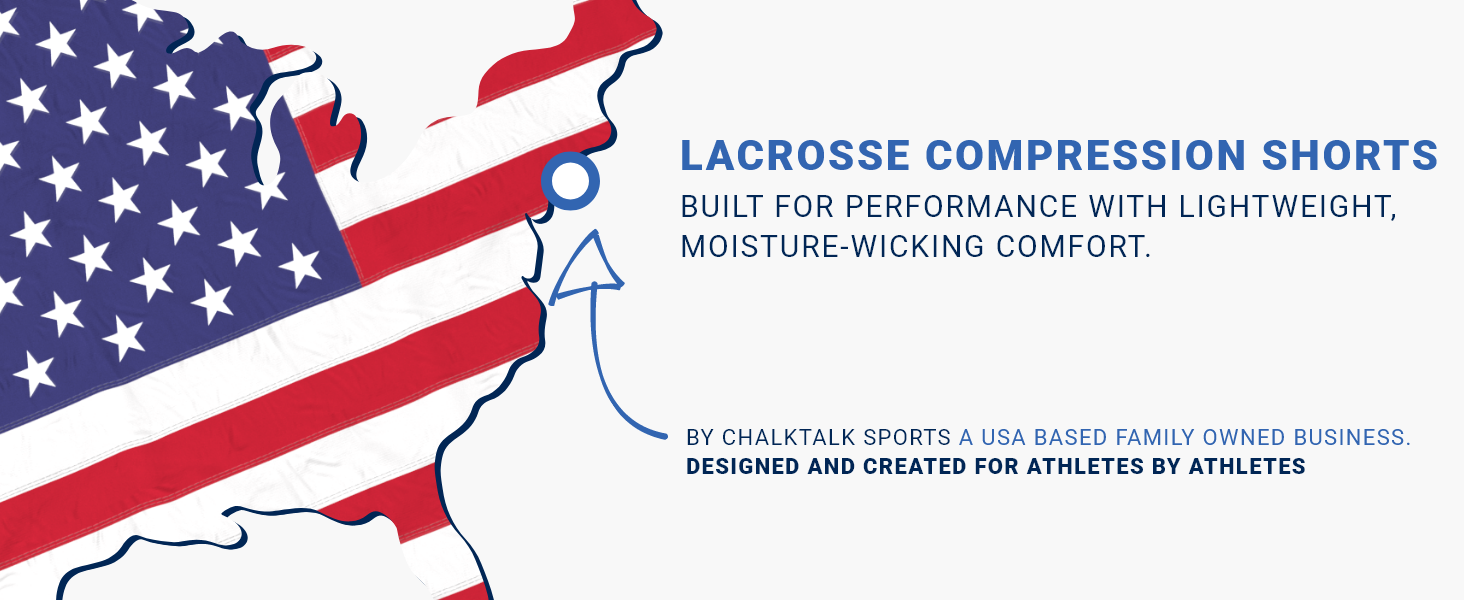 LACROSSE COMPRESSION SHORTS
BUILT FOR PERFORMANCE WITH LIGHTWEIGHT, MOISTURE-WICKING COMFORT.

BY CHALKTALK SPORTS A USA BASED FAMILY OWNED BUSINESS.
DESIGNED AND CREATED FOR ATHLETES BY ATHLETES